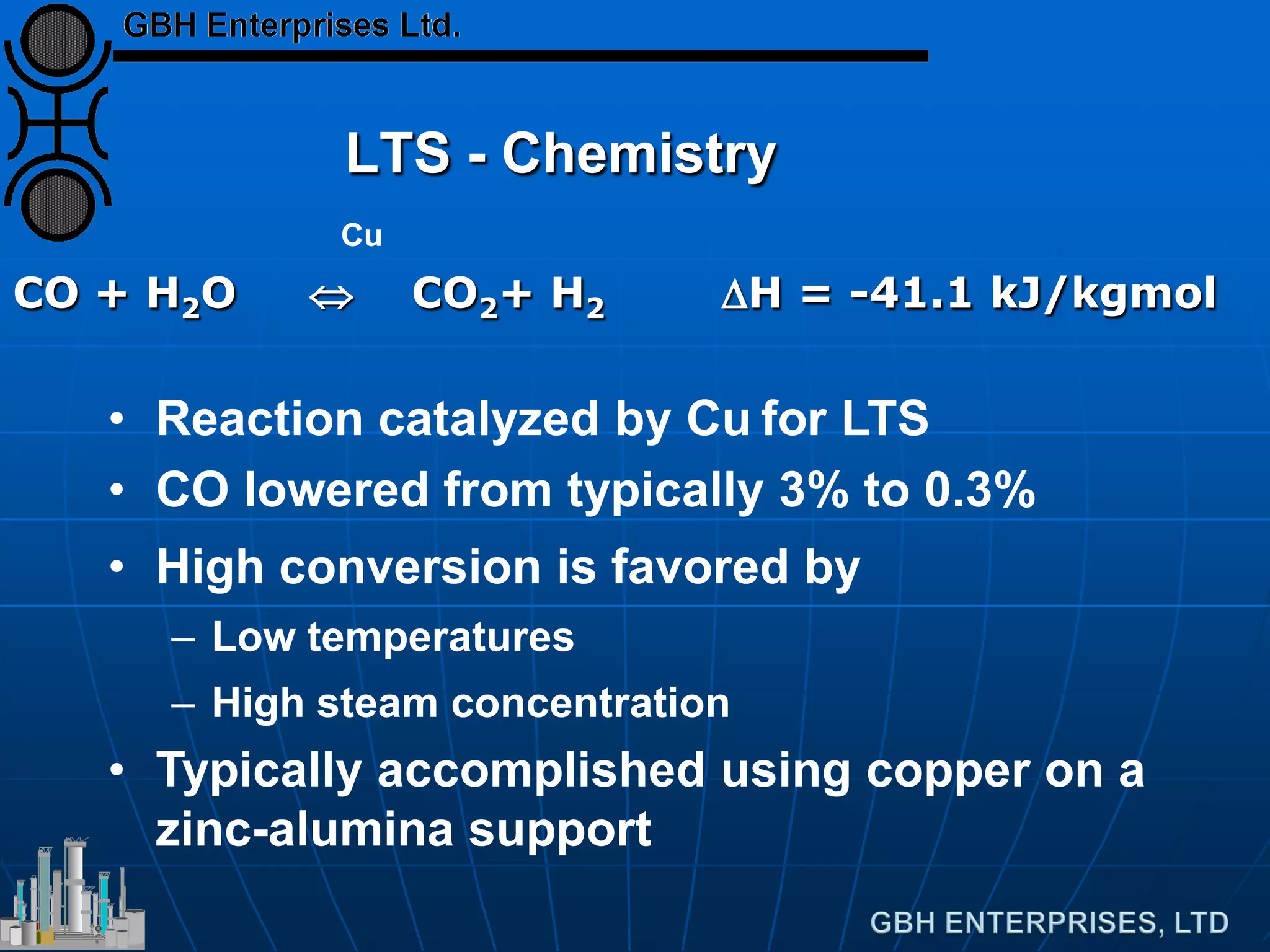 GBH Enterprises Ltd.

LTS - Chemistry

Cu

$CO + H_2O \Leftrightarrow CO_2 + H_2$ $\Delta H = -41.1$ kJ/kgmol

• Reaction catalyzed by Cu for LTS
• CO lowered from typically 3% to 0.3%
• High conversion is favored by
– Low temperatures
– High steam concentration
• Typically accomplished using copper on a zinc-alumina support

GBH ENTERPRISES, LTD